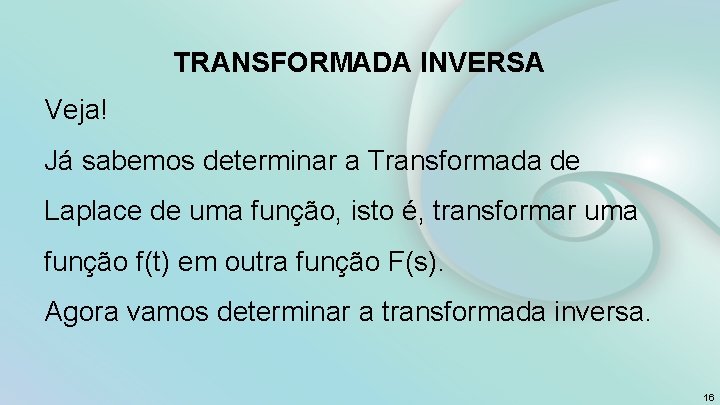 TRANSFORMADA INVERSA

Veja!

Já sabemos determinar a Transformada de Laplace de uma função, isto é, transformar uma função f(t) em outra função F(s).

Agora vamos determinar a transformada inversa.

16